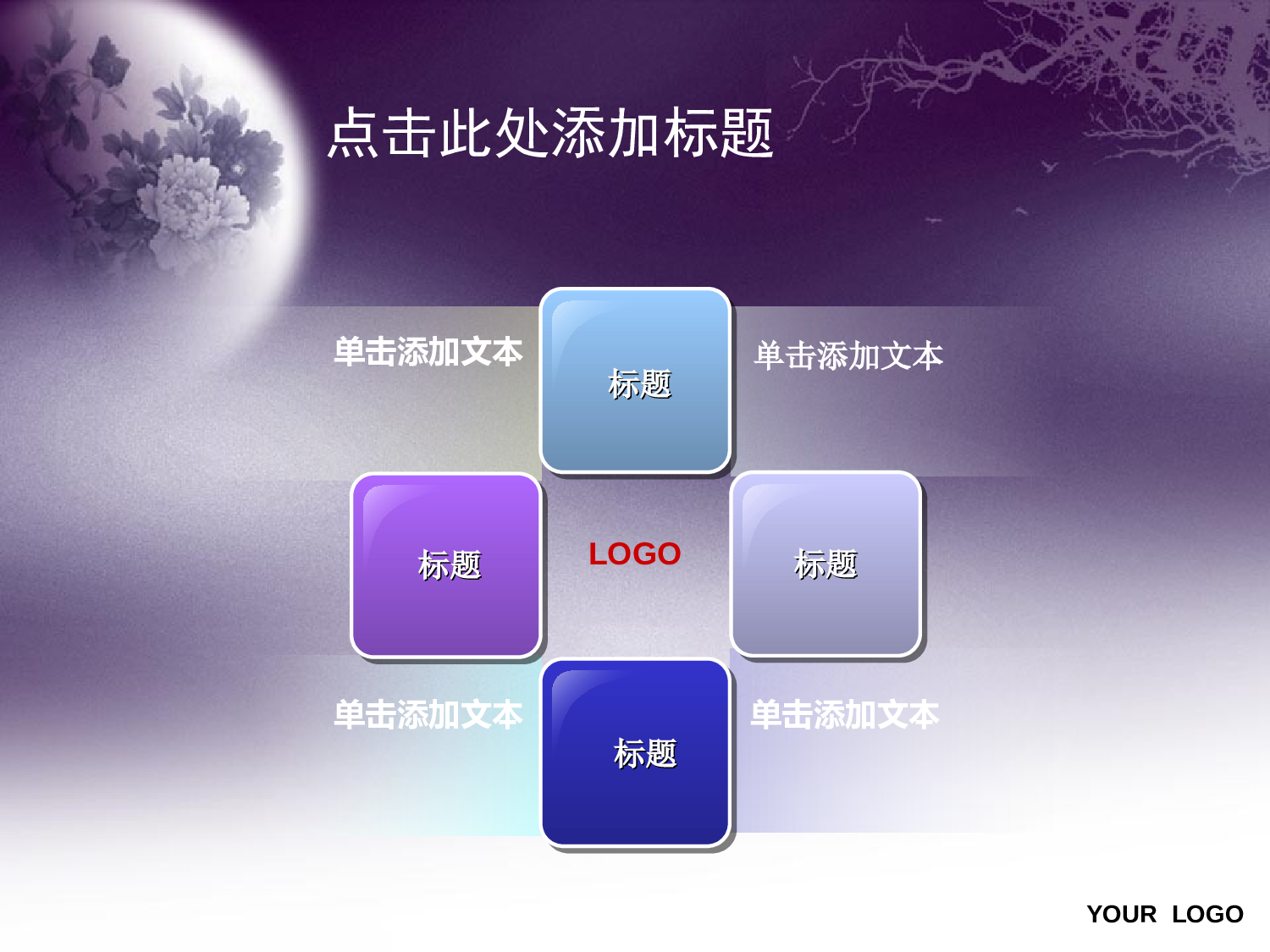 点击此处添加标题

单击添加文本

标题

单击添加文本

标题

LOGO

标题

单击添加文本

标题

单击添加文本

YOUR LOGO